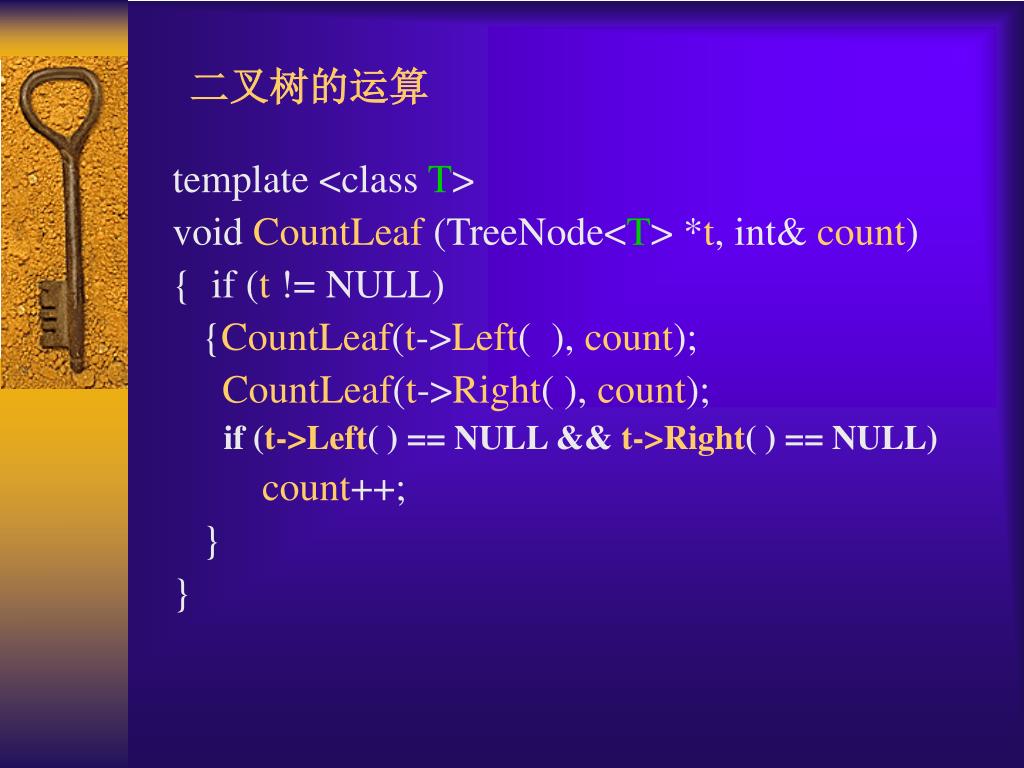 二叉树的运算

template <class T>
void CountLeaf (TreeNode<T> *t, int& count)
{ if (t != NULL)
{CountLeaf(t->Left( ), count);
CountLeaf(t->Right( ), count);
if (t->Left( ) == NULL && t->Right( ) == NULL)
count++;
}
}